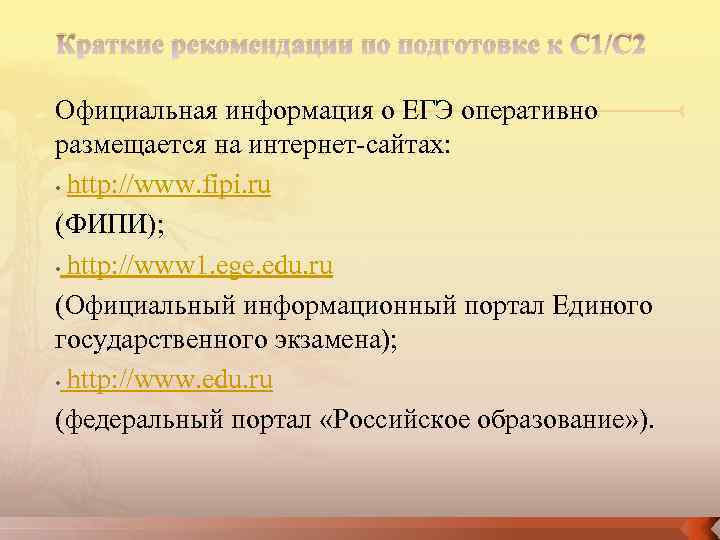 Краткие рекомендации по подготовке к С1/С2

Официальная информация о ЕГЭ оперативно размещается на интернет-сайтах:

• http://www.fipi.ru

(ФИПИ);

• http://www1.ege.edu.ru

(Официальный информационный портал Единого государственного экзамена);

• http://www.edu.ru

(федеральный портал «Российское образование»).